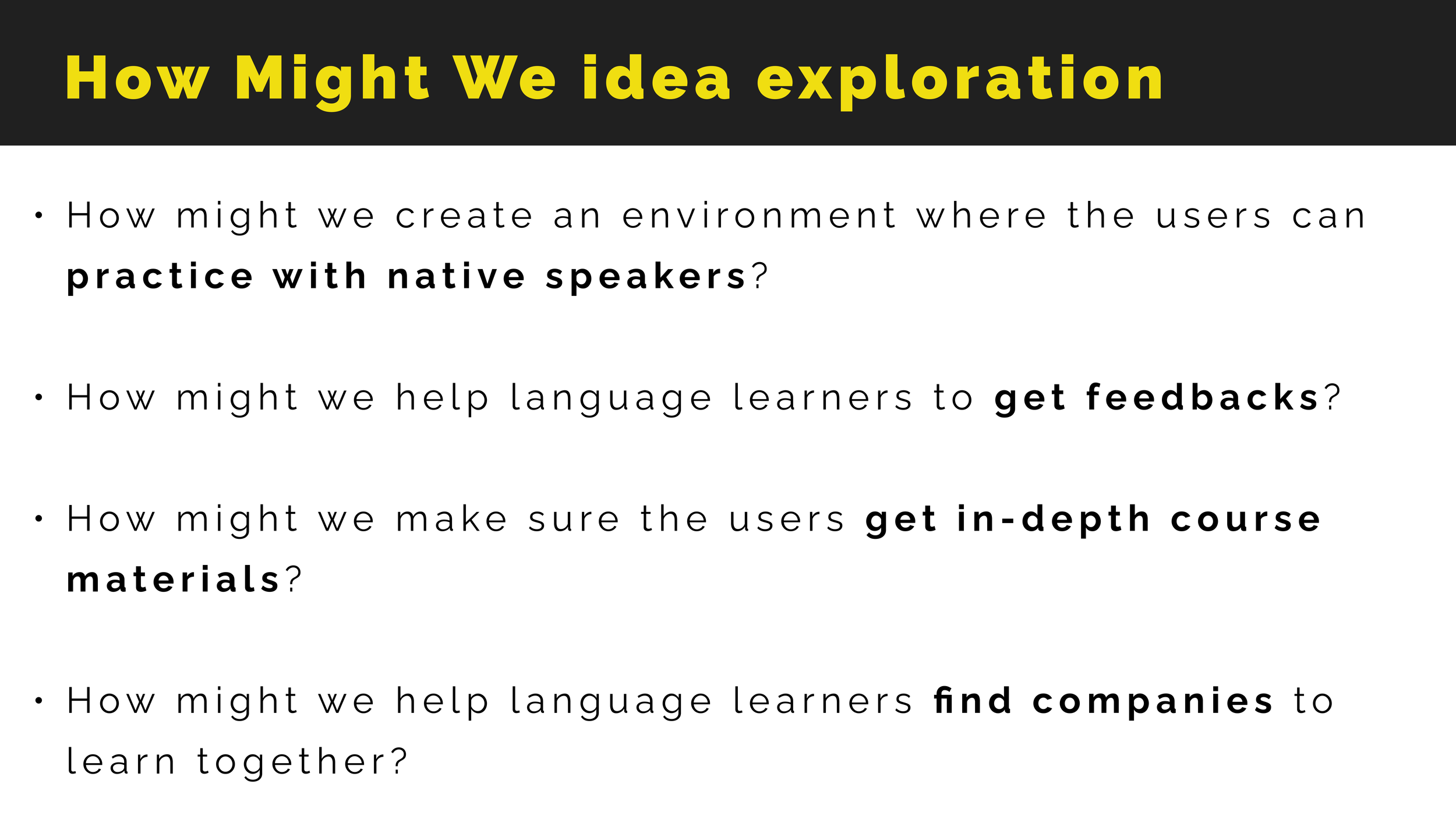 How Might We idea exploration

• How might we create an environment where the users can practice with native speakers?

• How might we help language learners to get feedbacks?

• How might we make sure the users get in-depth course materials?

• How might we help language learners find companies to learn together?